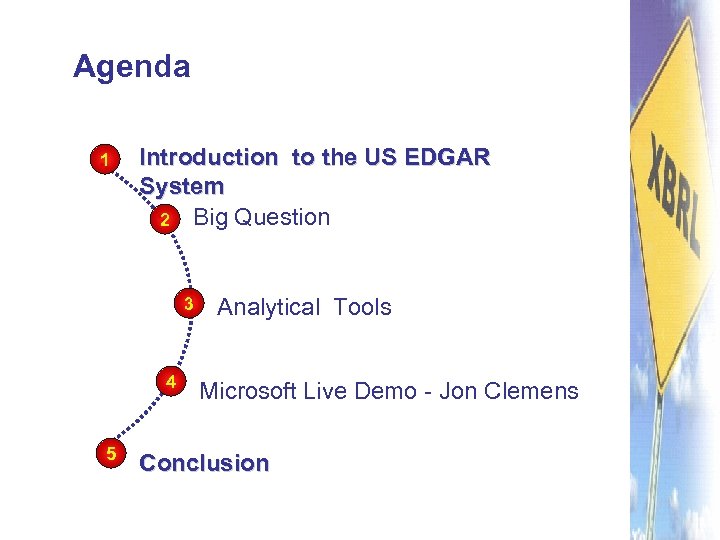 Agenda

1 Introduction to the US EDGAR System

2 Big Question

3 Analytical Tools

4 Microsoft Live Demo - Jon Clemens

5 Conclusion

XBRL